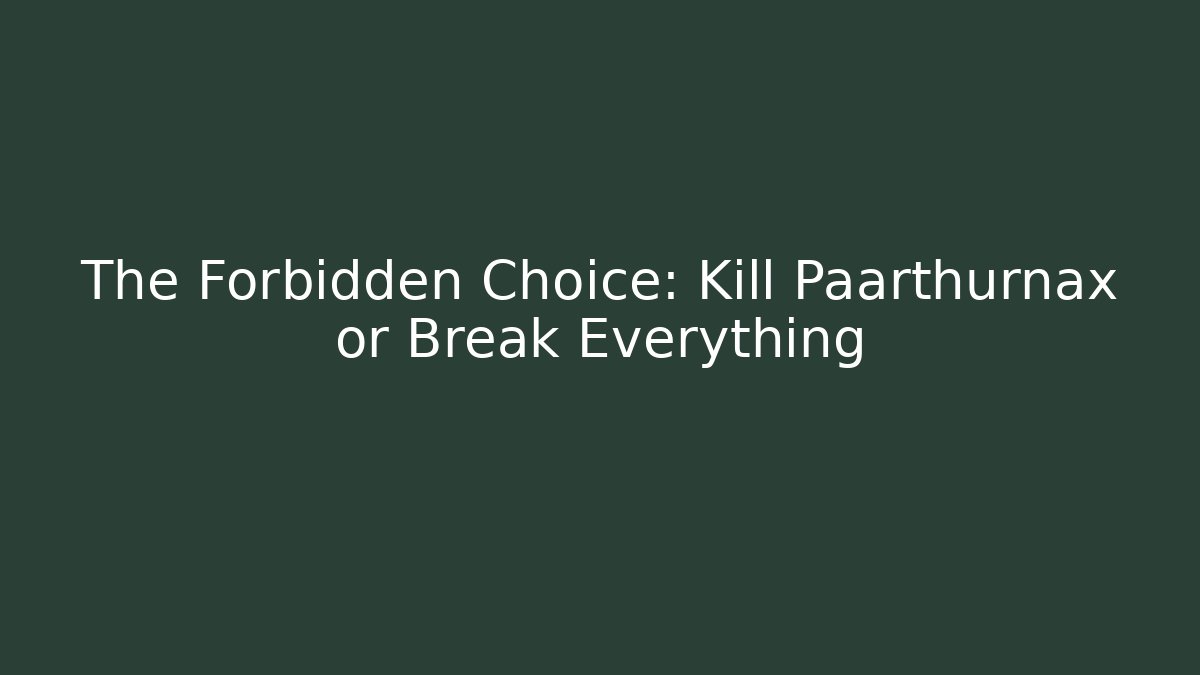 The Forbidden Choice: Kill Paarthurnax or Break Everything